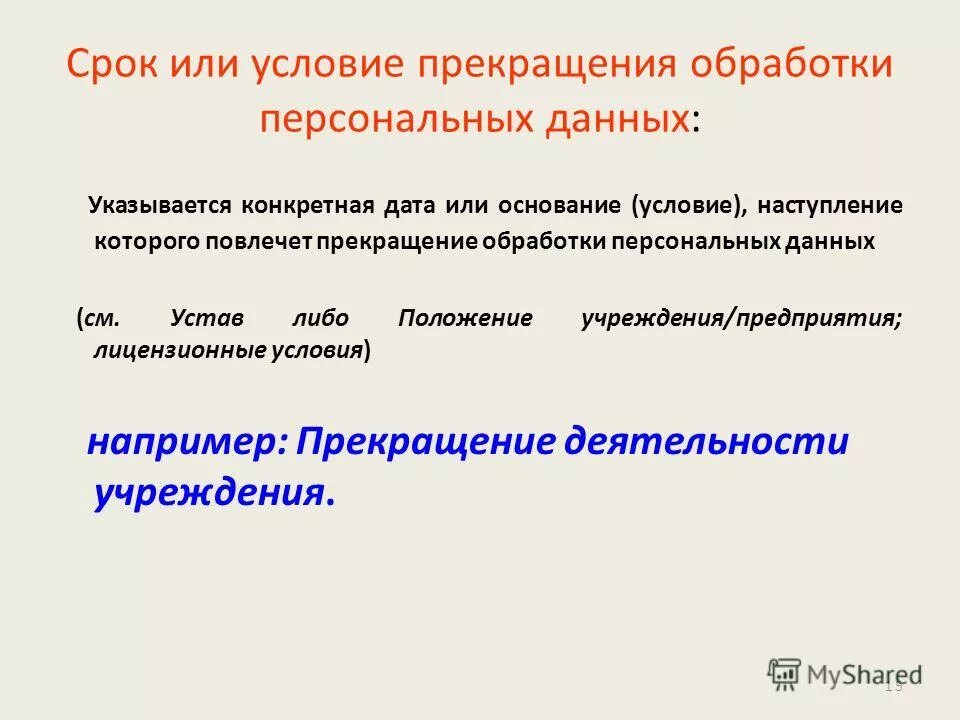 Срок или условие прекращения обработки персональных данных:

Указывается конкретная дата или основание (условие), наступление которого повлечет прекращение обработки персональных данных

(см. Устав либо Положение учреждения/предприятия; лицензионные условия)

например: Прекращение деятельности учреждения.

MyShared

15